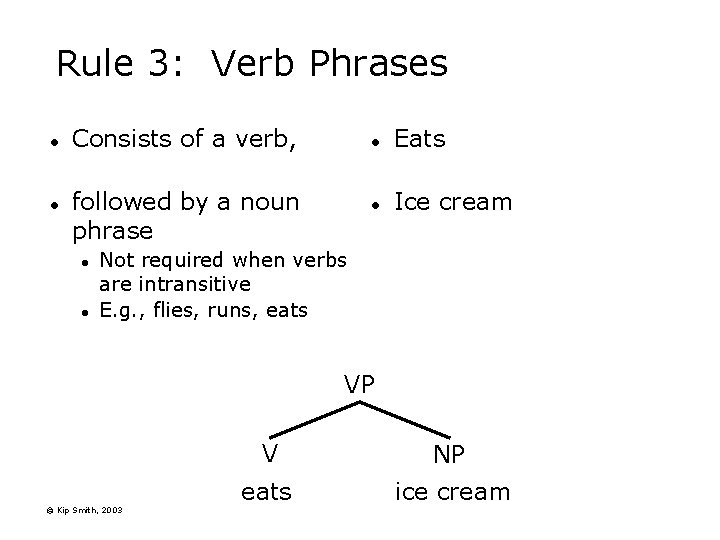 Rule 3: Verb Phrases

- Consists of a verb,
- followed by a noun phrase
  - Not required when verbs are intransitive
  - E.g., flies, runs, eats

- Eats
- Ice cream

VP
V
NP
eats
ice cream

© Kip Smith, 2003